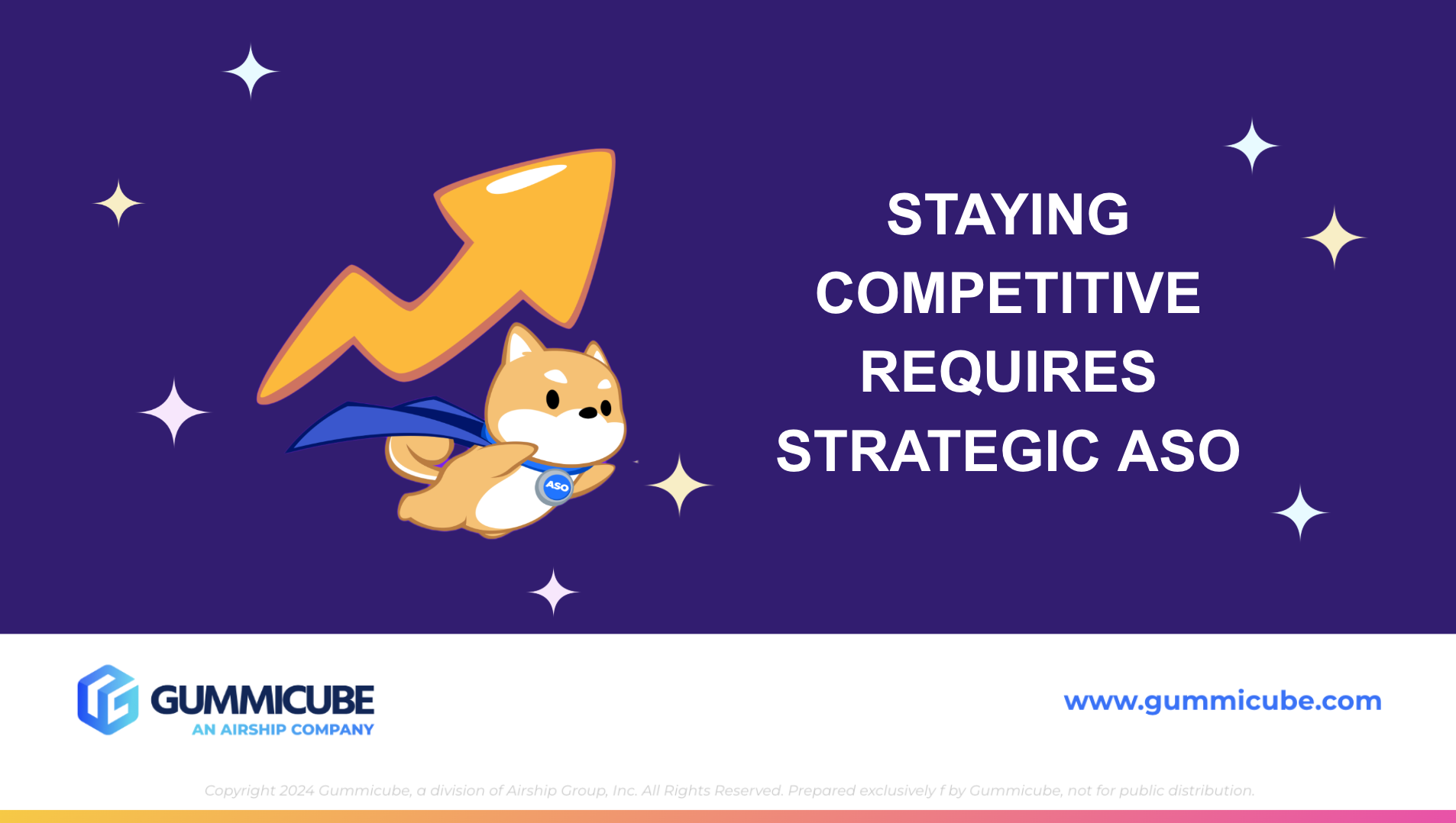 ASO

STAYING COMPETITIVE REQUIRES STRATEGIC ASO

GUMMICUBE
AN AIRSHIP COMPANY

www.gummicube.com

Copyright 2024 Gummicube, a division of Airship Group, Inc. All Rights Reserved. Prepared exclusively f by Gummicube, not for public distribution.